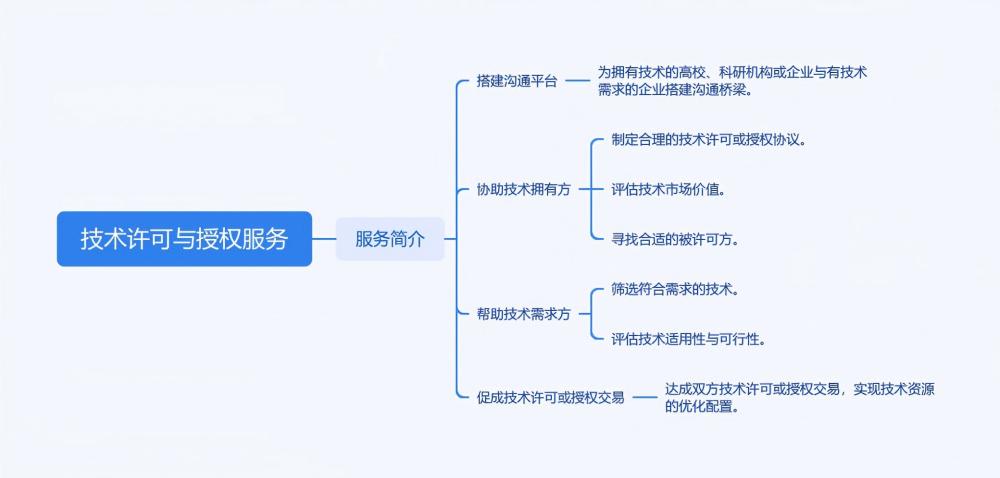 技术许可与授权服务

服务简介

搭建沟通平台

为拥有技术的高校、科研机构或企业与有技术需求的企业搭建沟通桥梁。

协助技术拥有方

制定合理的技术许可或授权协议。

评估技术市场价值。

寻找合适的被许可方。

帮助技术需求方

筛选符合需求的技术。

评估技术适用性与可行性。

促成技术许可或授权交易

达成双方技术许可或授权交易，实现技术资源的优化配置。